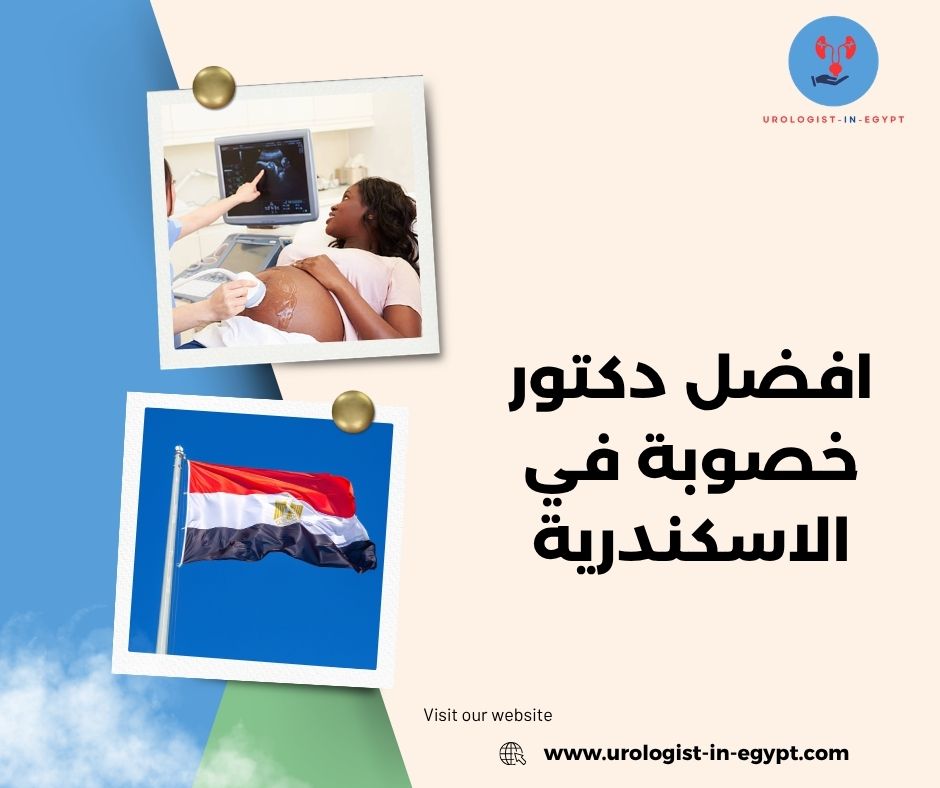 UROLOGIST-IN-EGYPT

افضل دكتور خصوبة في الاسكندرية

Visit our website

www.urologist-in-egypt.com